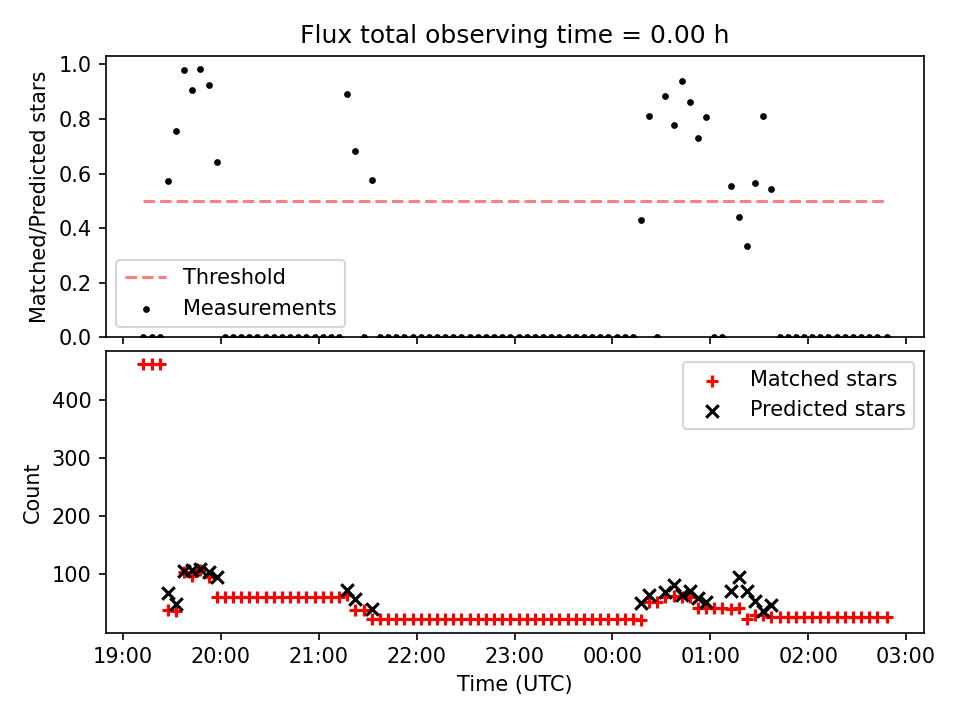 Flux total observing time = 0.00 h

Matched/Predicted stars

1.0
0.8
0.6
0.4
0.2
0.0

Threshold
Measurements

Count

400
300
200
100

Matched stars
Predicted stars

19:00 20:00 21:00 22:00 23:00 00:00 01:00 02:00 03:00

Time (UTC)